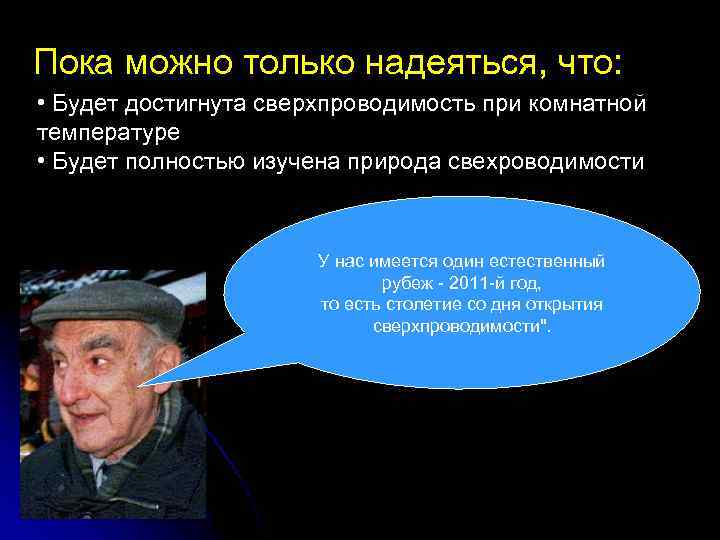 Пока можно только надеяться, что:

• Будет достигнута сверхпроводимость при комнатной температуре

• Будет полностью изучена природа свехроводимости

У нас имеется один естественный рубеж - 2011-й год, то есть столетие со дня открытия сверхпроводимости".